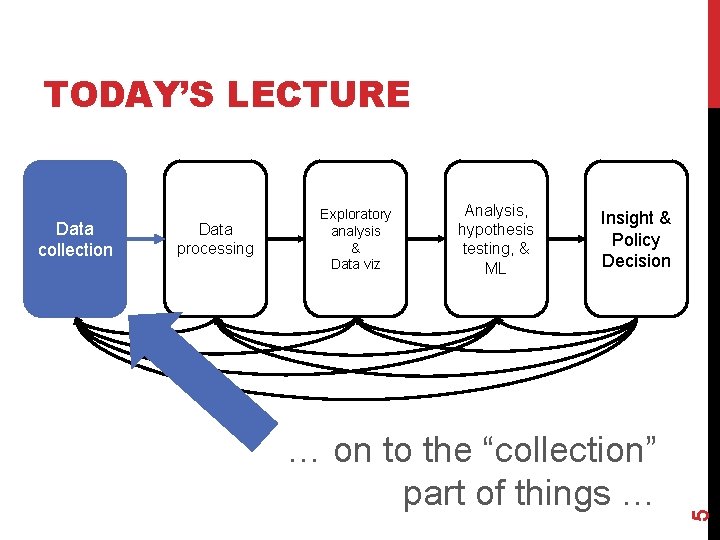 TODAY'S LECTURE

Data collection

Data processing

Exploratory analysis & Data viz

Analysis, hypothesis testing, & ML

Insight & Policy Decision

… on to the "collection" part of things …

5